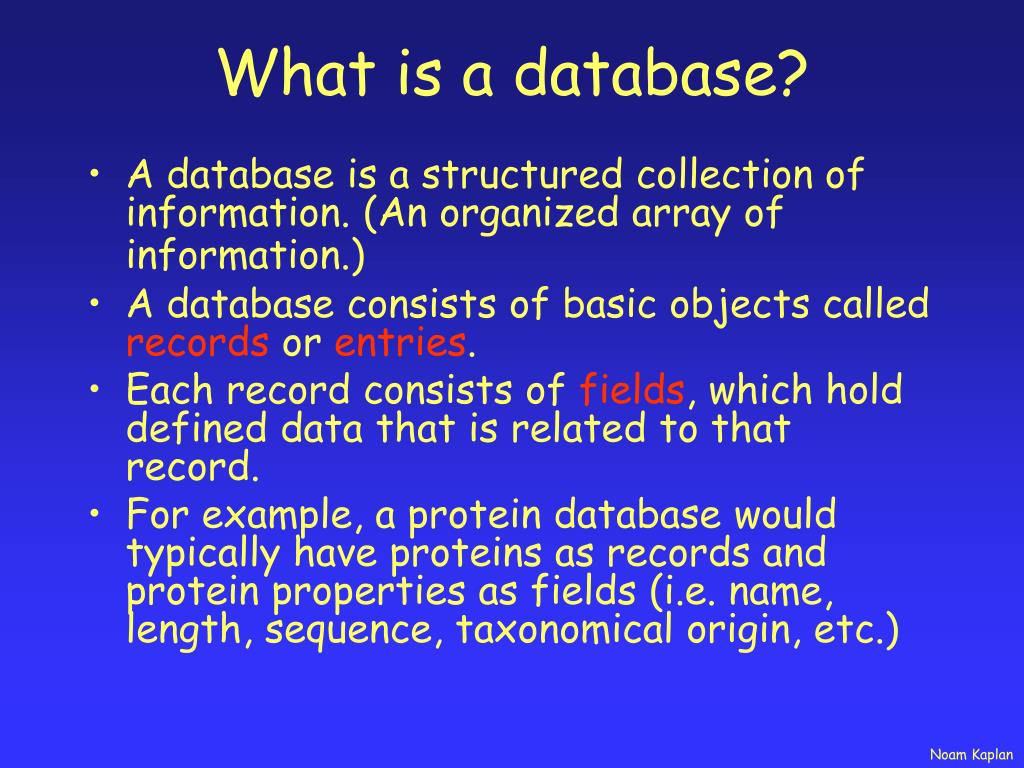 What is a database?

• A database is a structured collection of information. (An organized array of information.)
• A database consists of basic objects called records or entries.
• Each record consists of fields, which hold defined data that is related to that record.
• For example, a protein database would typically have proteins as records and protein properties as fields (i.e. name, length, sequence, taxonomical origin, etc.)

Noam Kaplan